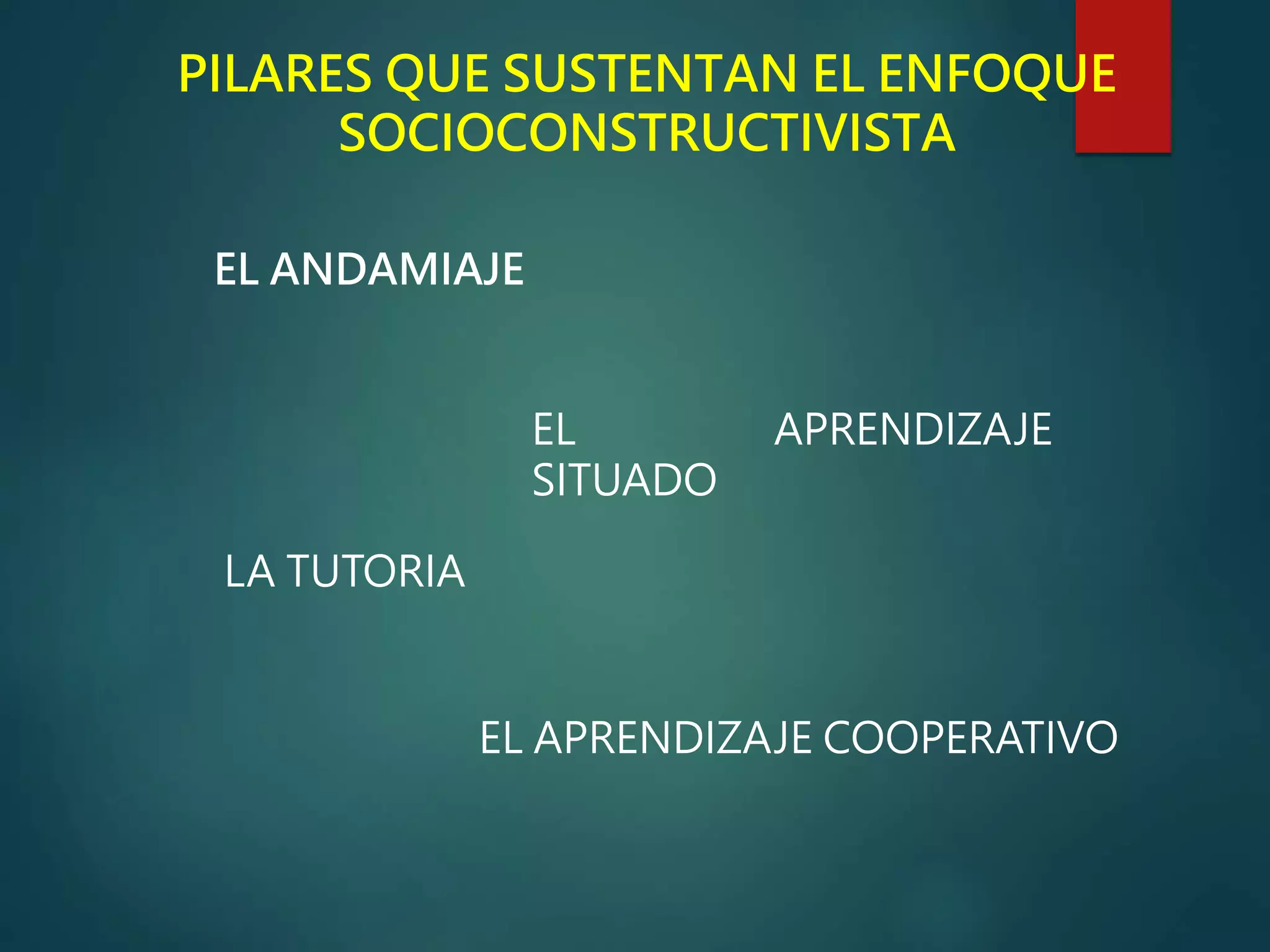 PILARES QUE SUSTENTAN EL ENFOQUE SOCIOCONSTRUCTIVISTA

EL ANDAMIAJE

EL APRENDIZAJE SITUADO

LA TUTORIA

EL APRENDIZAJE COOPERATIVO